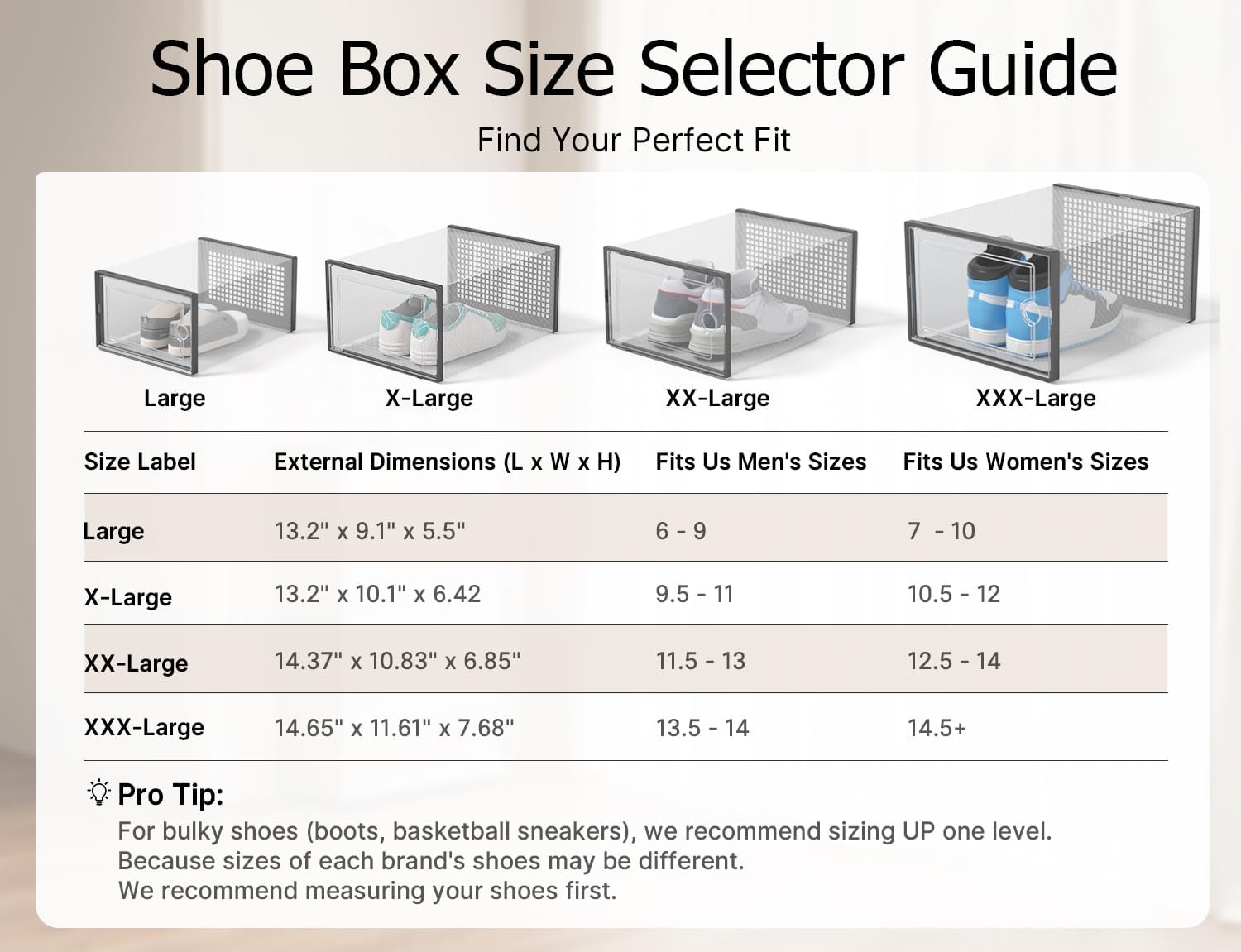 Shoe Box Size Selector Guide

Find Your Perfect Fit

Large

X-Large

XX-Large

XXX-Large

| Size Label | External Dimensions (L x W x H) | Fits Us Men's Sizes | Fits Us Women's Sizes |
|---|---|---|---|
| Large | 13.2" x 9.1" x 5.5" | 6 - 9 | 7 - 10 |
| X-Large | 13.2" x 10.1" x 6.42 | 9.5 - 11 | 10.5 - 12 |
| XX-Large | 14.37" x 10.83" x 6.85" | 11.5 - 13 | 12.5 - 14 |
| XXX-Large | 14.65" x 11.61" x 7.68" | 13.5 - 14 | 14.5+ |

Pro Tip:

For bulky shoes (boots, basketball sneakers), we recommend sizing UP one level.
Because sizes of each brand's shoes may be different.
We recommend measuring your shoes first.